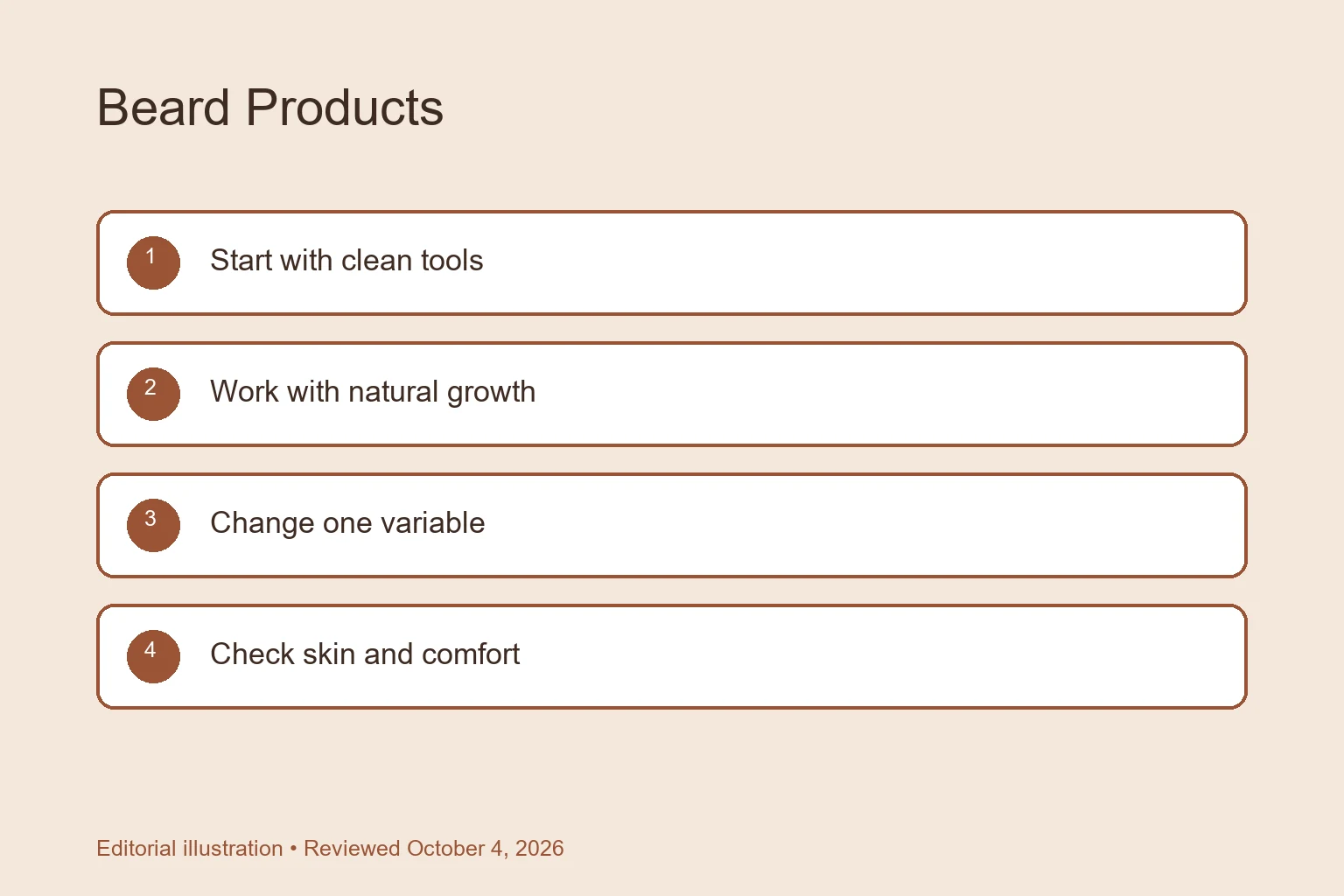 Beard Products

1 Start with clean tools

2 Work with natural growth

3 Change one variable

4 Check skin and comfort

Editorial illustration • Reviewed October 4, 2026